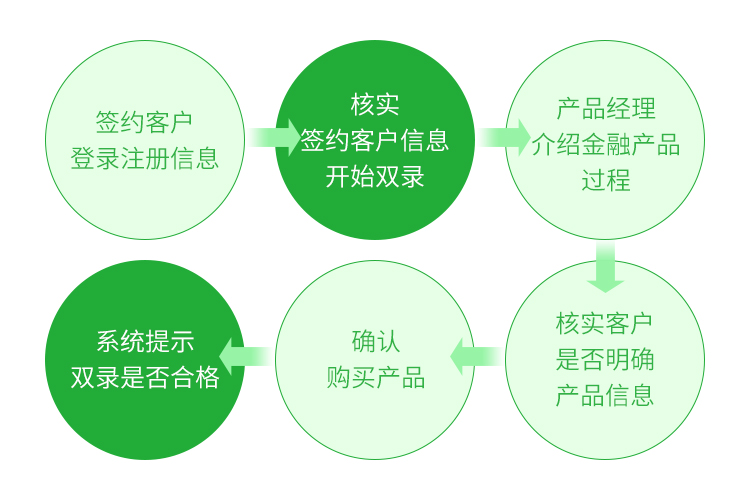 签约客户
登录注册信息

核实
签约客户信息
开始双录

产品经理
介绍金融产品
过程

核实客户
是否明确
产品信息

确认
购买产品

系统提示
双录是否合格